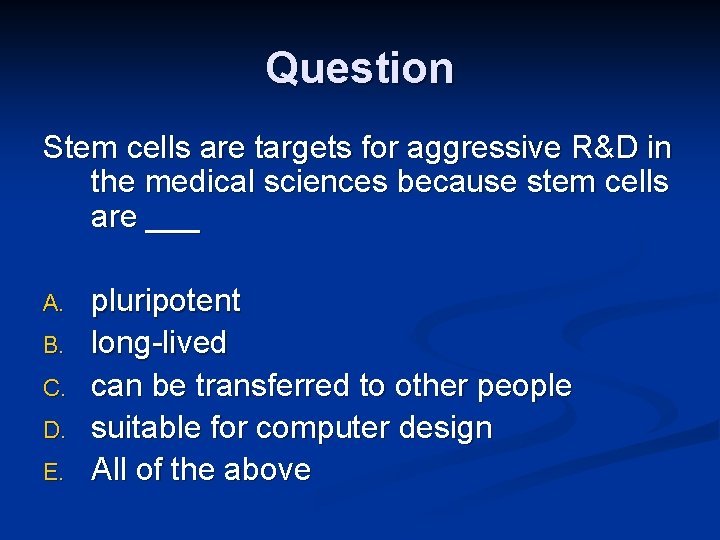 Question

Stem cells are targets for aggressive R&D in the medical sciences because stem cells are ___

A. pluripotent
B. long-lived
C. can be transferred to other people
D. suitable for computer design
E. All of the above